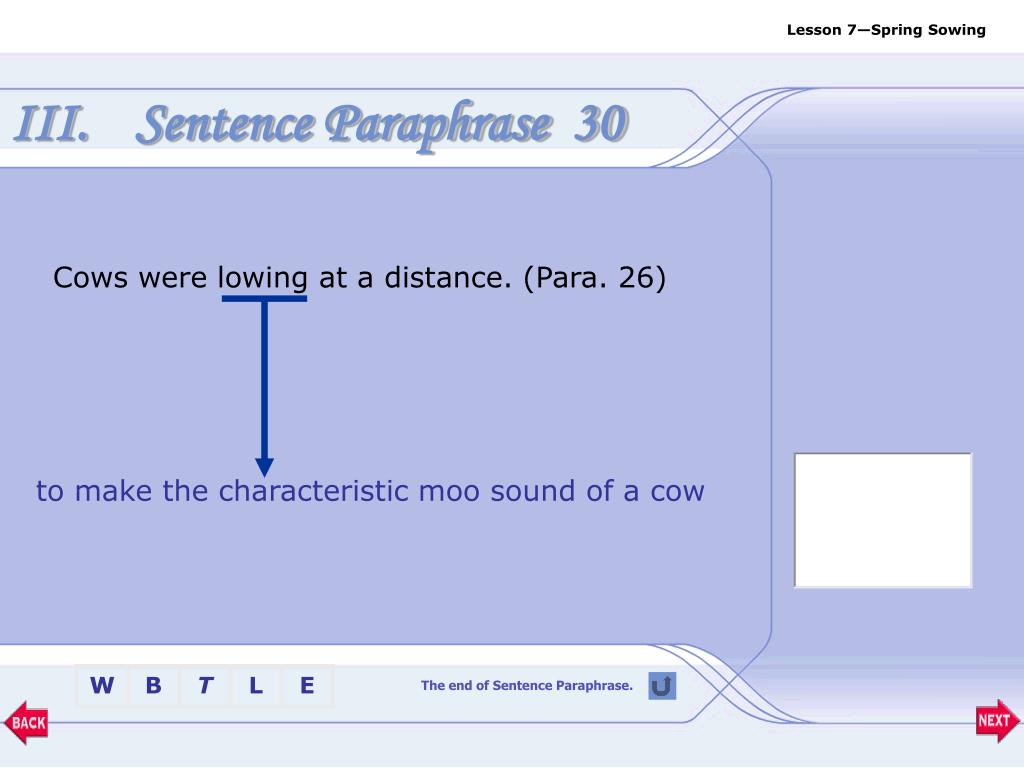 Lesson 7—Spring Sowing

III. Sentence Paraphrase 30

Cows were lowing at a distance. (Para. 26)

to make the characteristic moo sound of a cow

W B T L E

The end of Sentence Paraphrase.

BACK

NEXT